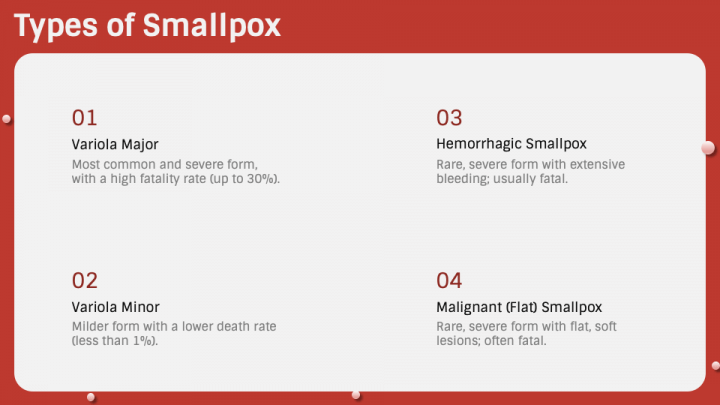 Types of Smallpox

01

Variola Major

Most common and severe form, with a high fatality rate (up to 30%).

02

Variola Minor

Milder form with a lower death rate (less than 1%).

03

Hemorrhagic Smallpox

Rare, severe form with extensive bleeding; usually fatal.

04

Malignant (Flat) Smallpox

Rare, severe form with flat, soft lesions; often fatal.